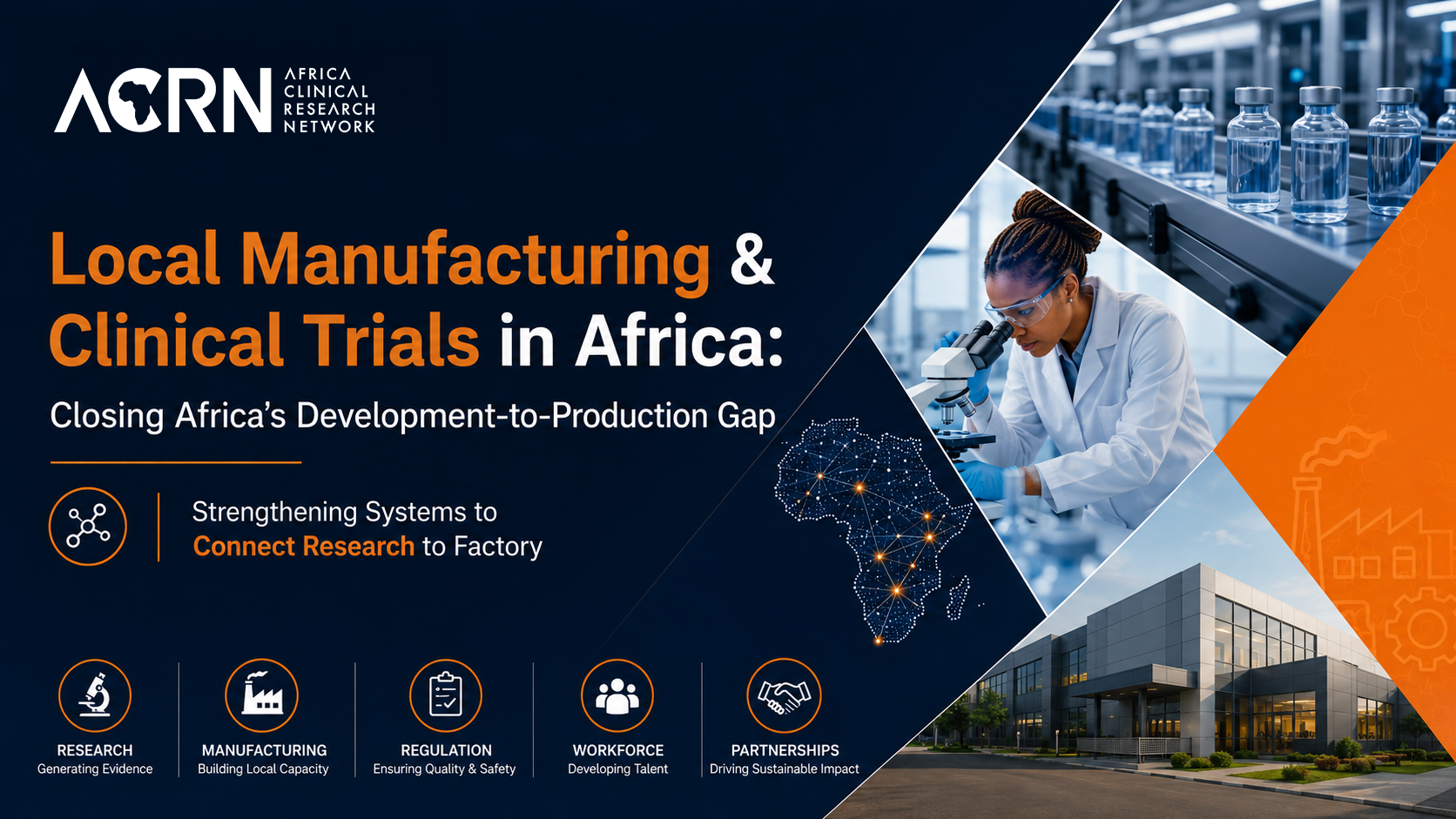 ACRN AFRICA CLINICAL RESEARCH NETWORK

Local Manufacturing & Clinical Trials in Africa:

Closing Africa's Development-to-Production Gap

Strengthening Systems to Connect Research to Factory

RESEARCH
Generating Evidence

MANUFACTURING
Building Local Capacity

REGULATION
Ensuring Quality & Safety

WORKFORCE
Developing Talent

PARTNERSHIPS
Driving Sustainable Impact